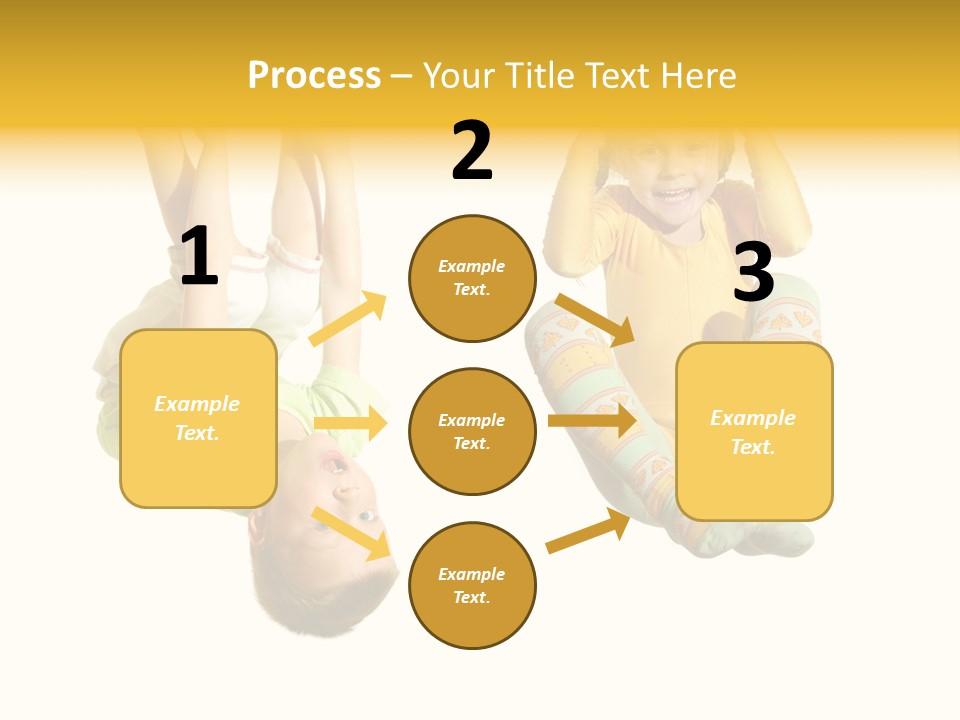 Process – Your Title Text Here

1

Example Text.

2

Example Text.

Example Text.

Example Text.

3

Example Text.